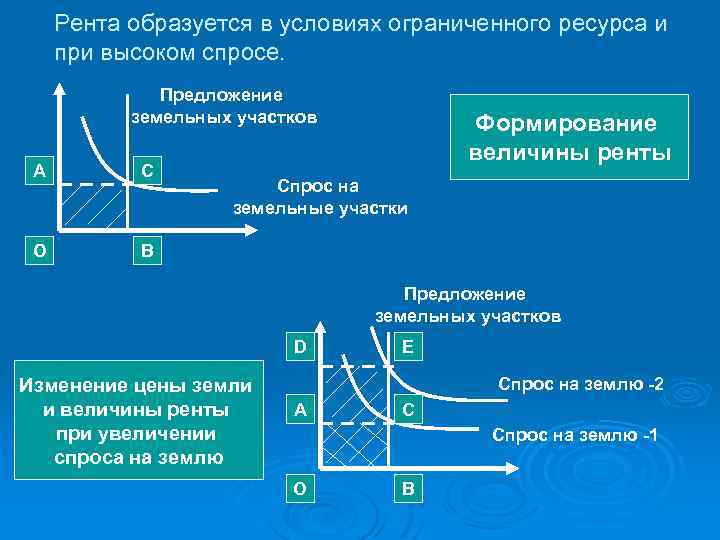 Рента образуется в условиях ограниченного ресурса и при высоком спросе.

Предложение земельных участков

A

C

Спрос на земельные участки

O

B

Формирование величины ренты

Предложение земельных участков

D

E

Спрос на землю -2

A

C

Спрос на землю -1

O

B

Изменение цены земли и величины ренты при увеличении спроса на землю